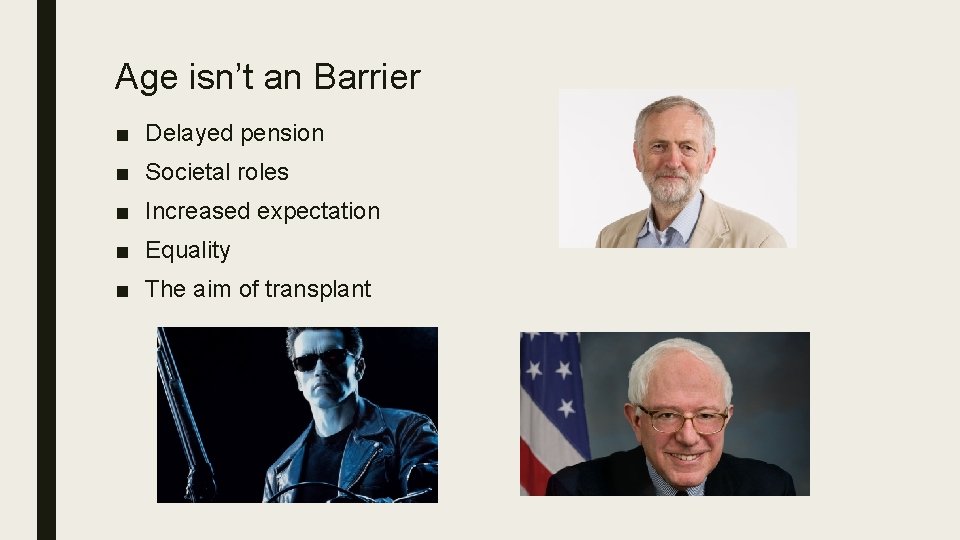 Age isn't an Barrier

■ Delayed pension
■ Societal roles
■ Increased expectation
■ Equality
■ The aim of transplant